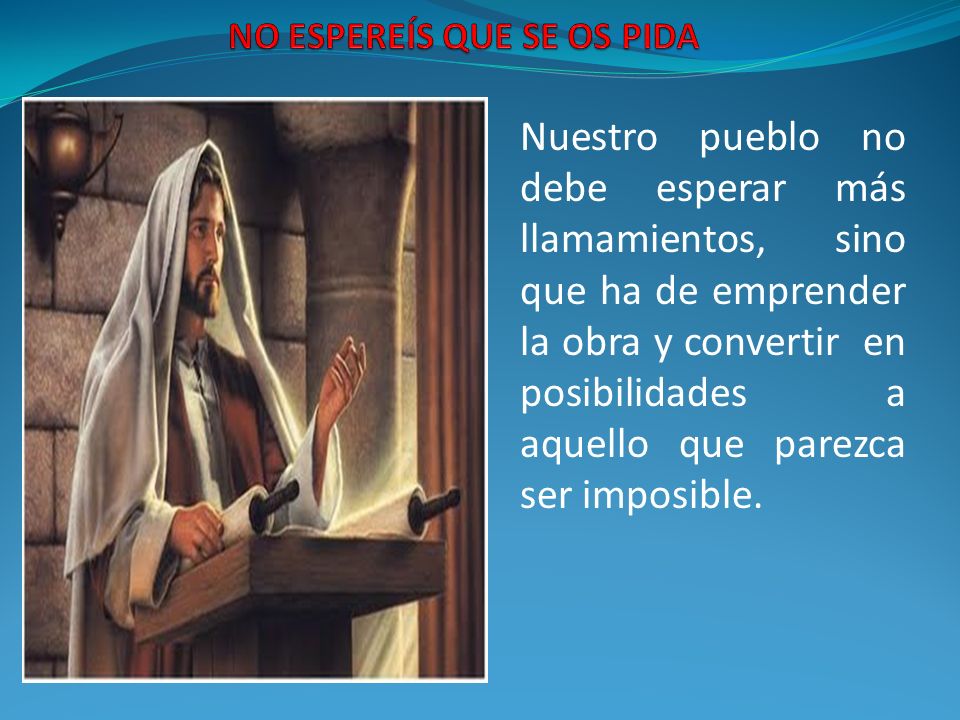 NO ESPEREÍS QUE SE OS PIDA

Nuestro pueblo no debe esperar más llamamientos, sino que ha de emprender la obra y convertir en posibilidades a aquello que parezca ser imposible.